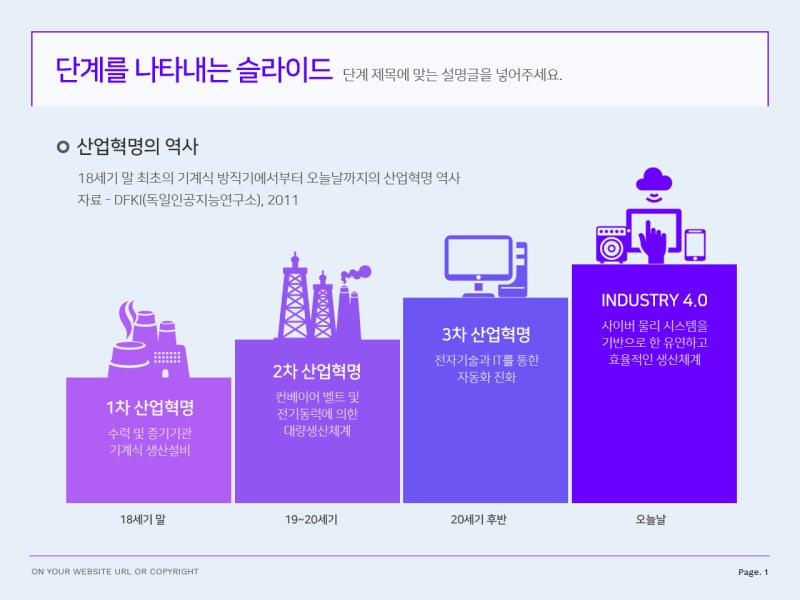 단계를 나타내는 슬라이드 단계 제목에 맞는 설명글을 넣어주세요.

산업혁명의 역사

18세기 말 최초의 기계식 방직기에서부터 오늘날까지의 산업혁명 역사
자료 - DFKI(독일인공지능연구소), 2011

1차 산업혁명
수력 및 증기기관
기계식 생산설비

2차 산업혁명
컨베이어 벨트 및
전기동력에 의한
대량생산체계

3차 산업혁명
전자기술과 IT를 통한
자동화 진화

INDUSTRY 4.0
사이버 물리 시스템을
기반으로 한 유연하고
효율적인 생산체계

18세기 말

19~20세기

20세기 후반

오늘날

ON YOUR WEBSITE URL OR COPYRIGHT

Page. 1